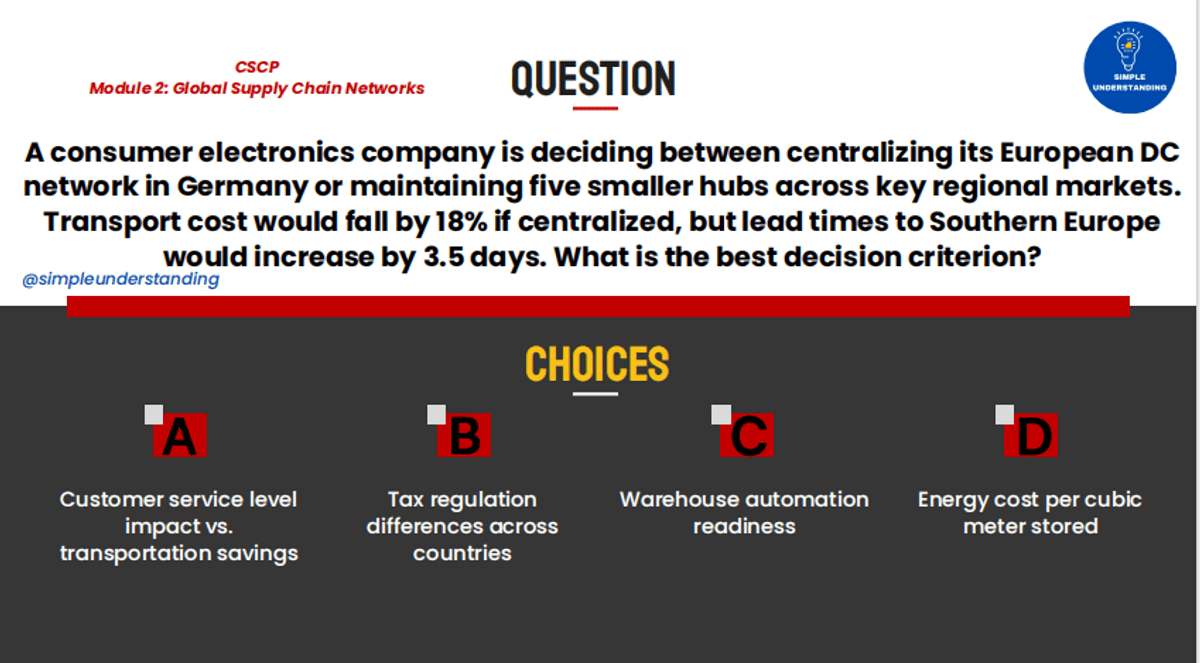 CSCP
Module 2: Global Supply Chain Networks

QUESTION

SIMPLE UNDERSTANDING

A consumer electronics company is deciding between centralizing its European DC network in Germany or maintaining five smaller hubs across key regional markets. Transport cost would fall by 18% if centralized, but lead times to Southern Europe would increase by 3.5 days. What is the best decision criterion?

@simpleunderstanding

CHOICES

A
Customer service level impact vs. transportation savings

B
Tax regulation differences across countries

C
Warehouse automation readiness

D
Energy cost per cubic meter stored